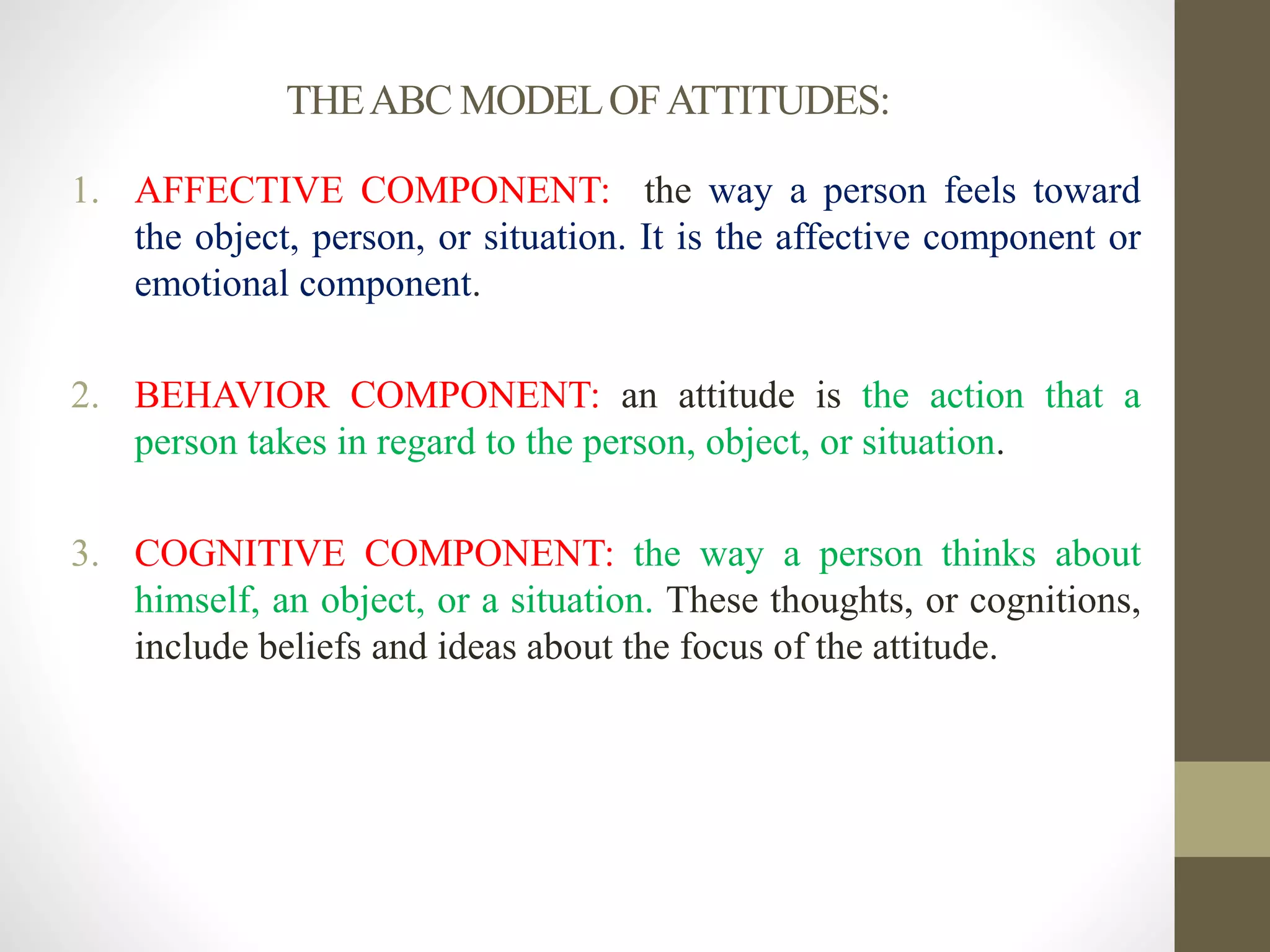 THE ABC MODEL OF ATTITUDES:

1. AFFECTIVE COMPONENT: the way a person feels toward the object, person, or situation. It is the affective component or emotional component.

2. BEHAVIOR COMPONENT: an attitude is the action that a person takes in regard to the person, object, or situation.

3. COGNITIVE COMPONENT: the way a person thinks about himself, an object, or a situation. These thoughts, or cognitions, include beliefs and ideas about the focus of the attitude.